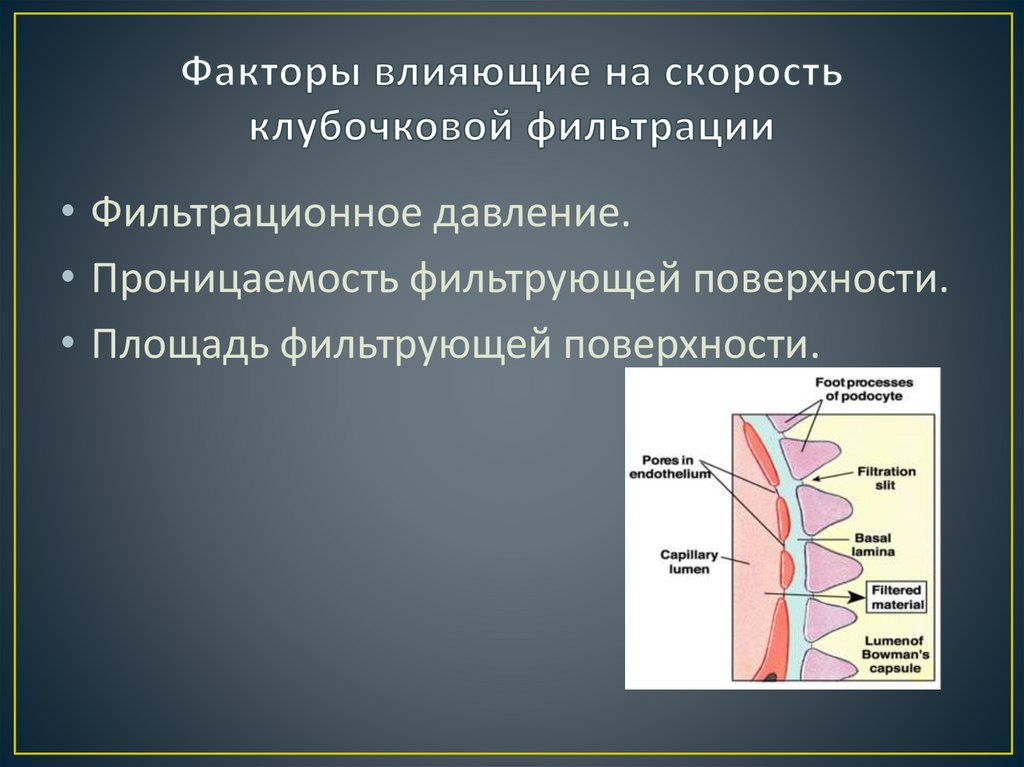 Факторы влияющие на скорость клубочковой фильтрации

• Фильтрационное давление.
• Проницаемость фильтрующей поверхности.
• Площадь фильтрующей поверхности.

Foot processes of podocyte

Pores in endothelium

Filtration slit

Basal lamina

Capillary lumen

Filtered material

Lumenof Bowman's capsule